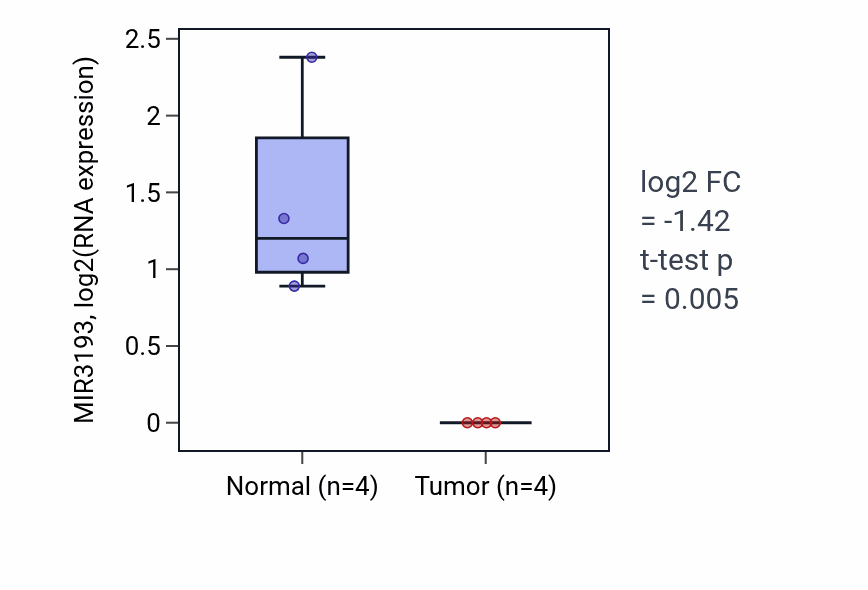 MIR3193, log2(RNA expression)

2.5
2
1.5
1
0.5
0

Normal (n=4)
Tumor (n=4)

log2 FC = -1.42
t-test p = 0.005